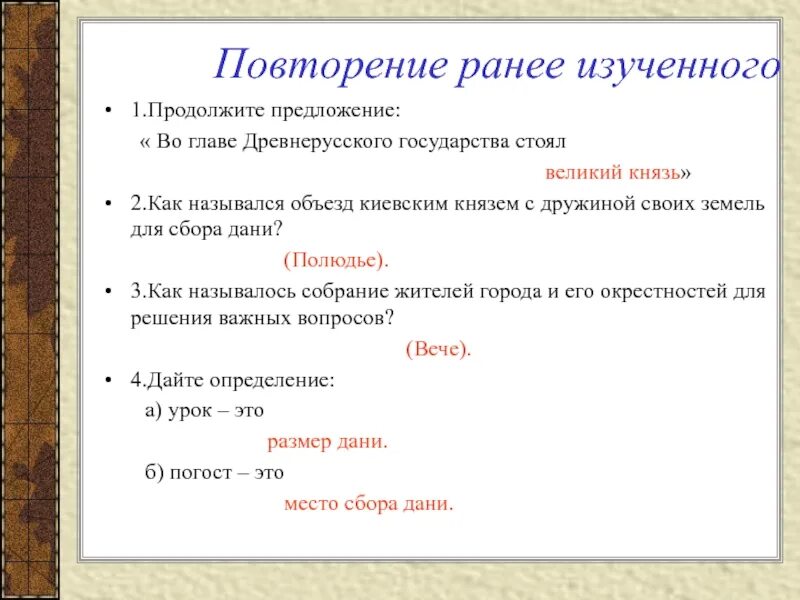 Повторение ранее изученного

• 1.Продолжите предложение:
« Во главе Древнерусского государства стоял
великий князь»

• 2.Как назывался объезд киевским князем с дружиной своих земель для сбора дани?
(Полюдье).

• 3.Как называлось собрание жителей города и его окрестностей для решения важных вопросов?
(Вече).

• 4.Дайте определение:
а) урок – это
размер дани.
б) погост – это
место сбора дани.